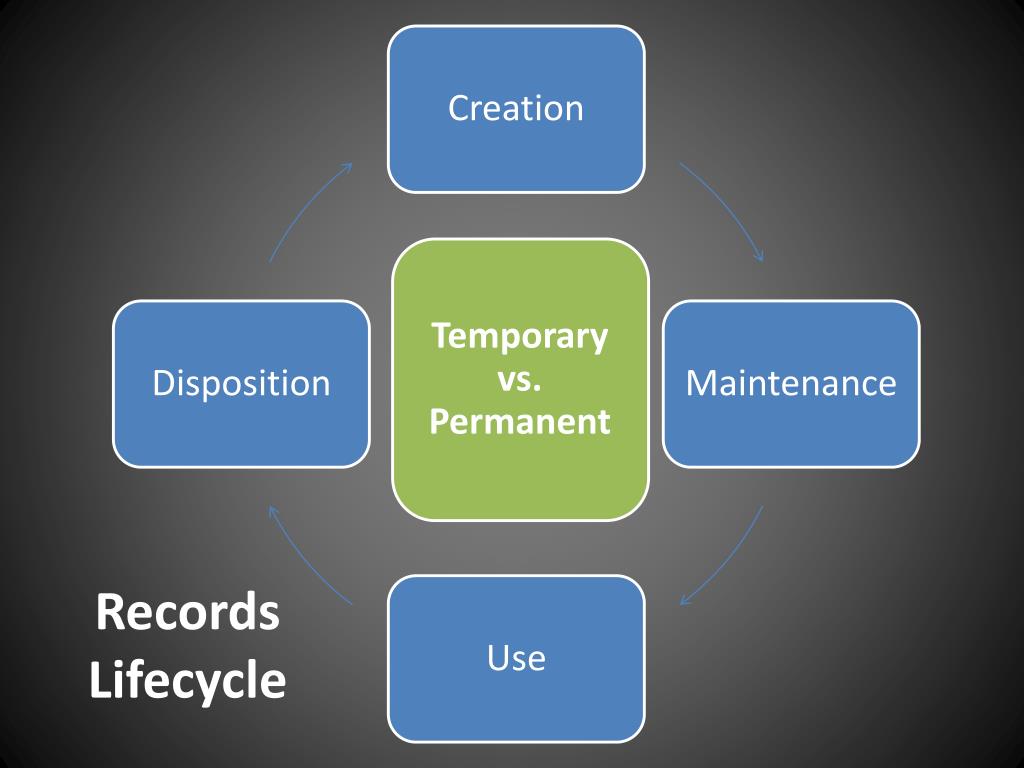 Creation

Disposition

Temporary vs. Permanent

Maintenance

Use

Records Lifecycle